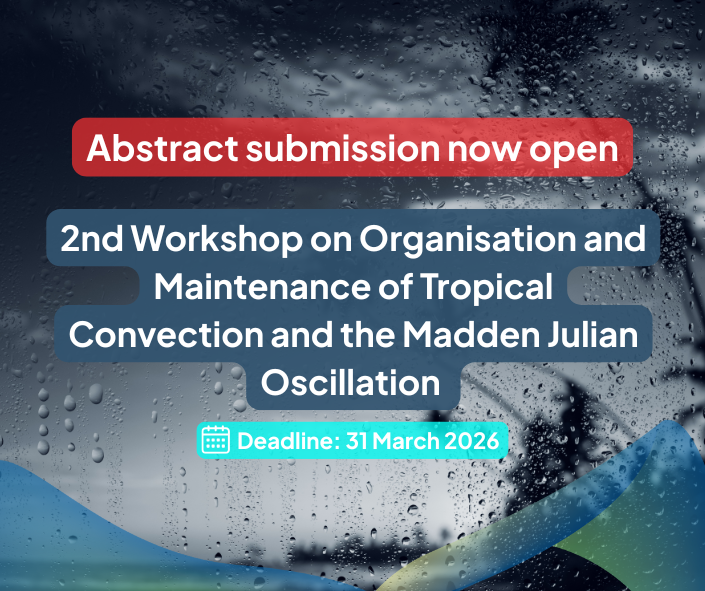 Abstract submission now open

2nd Workshop on Organisation and Maintenance of Tropical Convection and the Madden Julian Oscillation

Deadline: 31 March 2026